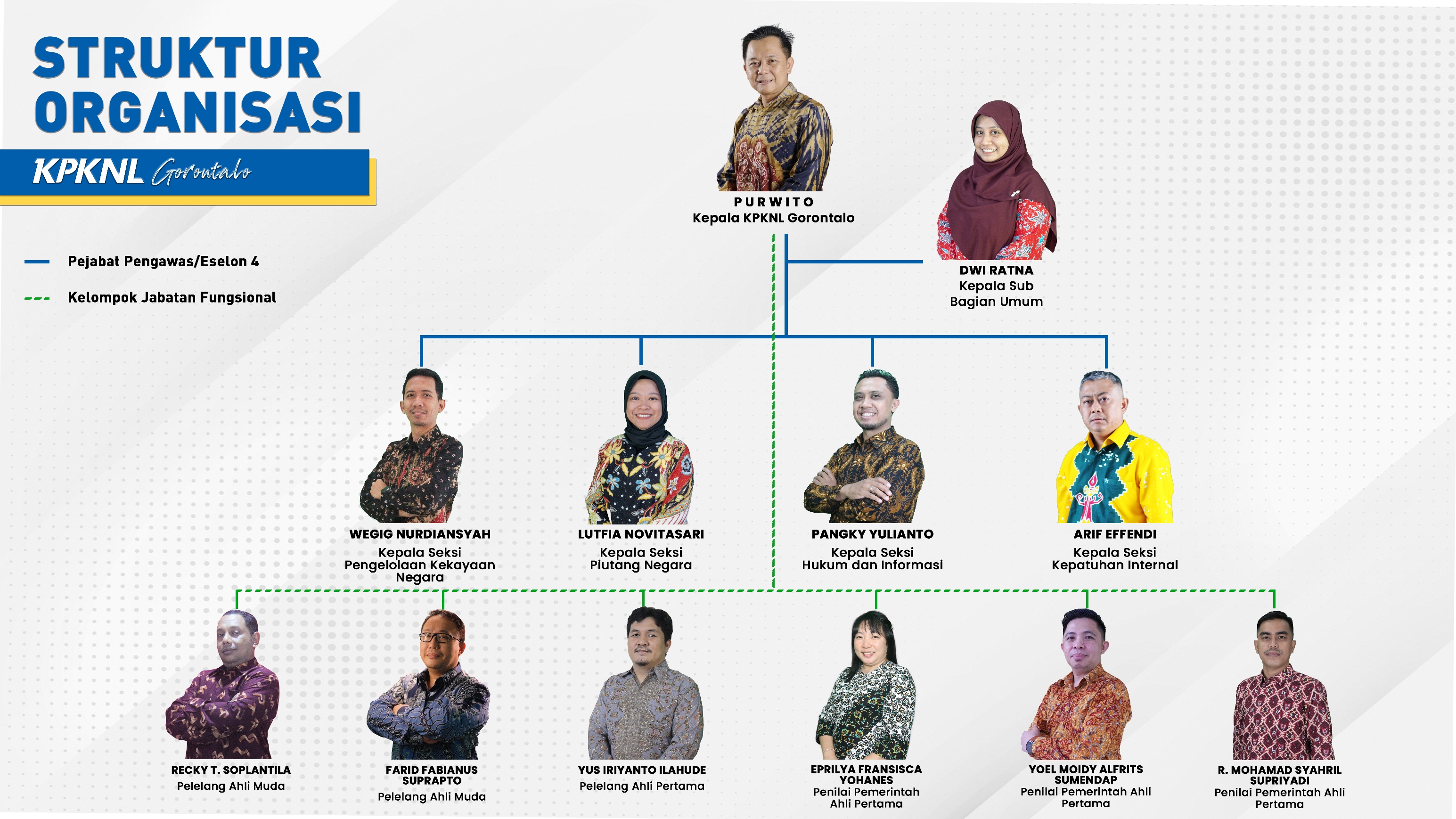 STRUKTUR ORGANISASI

KPKNL Gorontalo

Pejabat Pengawas/Eselon 4

Kelompok Jabatan Fungsional

PURWITO
Kepala KPKNL Gorontalo

DWI RATNA
Kepala Sub Bagian Umum

WEGIG NURDIANSYAH
Kepala Seksi Pengelolaan Kekayaan Negara

LUTFIA NOVITASARI
Kepala Seksi Piutang Negara

PANGKY YULIANTO
Kepala Seksi Hukum dan Informasi

ARIF EFFENDI
Kepala Seksi Kepatuhan Internal

RECKY T. SOPLANTILA
Pelelang Ahli Muda

FARID FABIANUS SUPRAPTO
Pelelang Ahli Muda

YUS IRIYANTO ILAHUDE
Pelelang Ahli Pertama

EPRILYA FRANSISCA YOHANES
Penilai Pemerintah Ahli Pertama

YOEL MOIDY ALFRITS SUMENDAP
Penilai Pemerintah Ahli Pertama

R. MOHAMAD SYAHRIL SUPRIYADI
Penilai Pemerintah Ahli Pertama